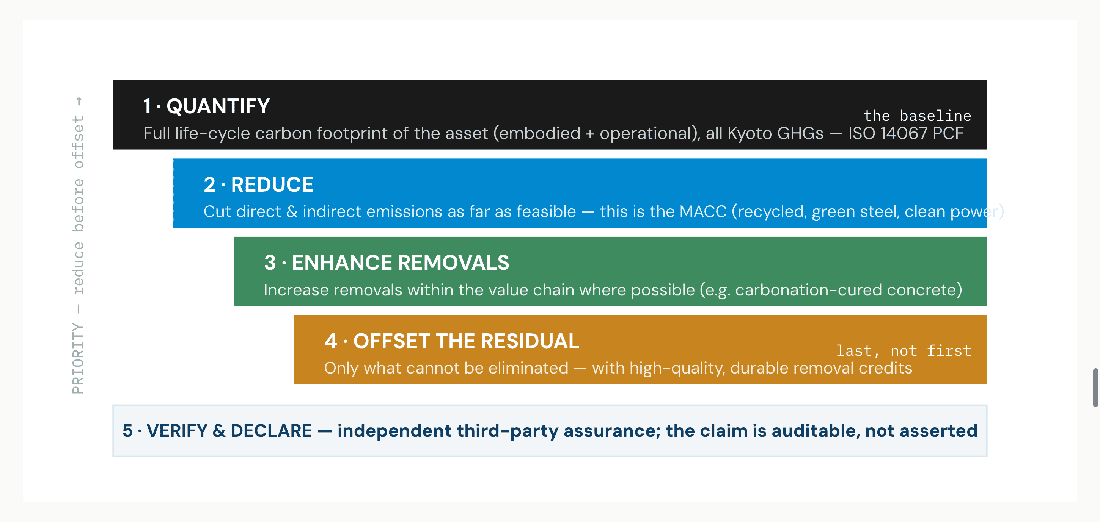 PRIORITY — reduce before offset →

1 · QUANTIFY
the baseline
Full life-cycle carbon footprint of the asset (embodied + operational), all Kyoto GHGs — ISO 14067 PCF

2 · REDUCE
Cut direct & indirect emissions as far as feasible — this is the MACC (recycled, green steel, clean power)

3 · ENHANCE REMOVALS
Increase removals within the value chain where possible (e.g. carbonation-cured concrete)

4 · OFFSET THE RESIDUAL
last, not first
Only what cannot be eliminated — with high-quality, durable removal credits

5 · VERIFY & DECLARE — independent third-party assurance; the claim is auditable, not asserted